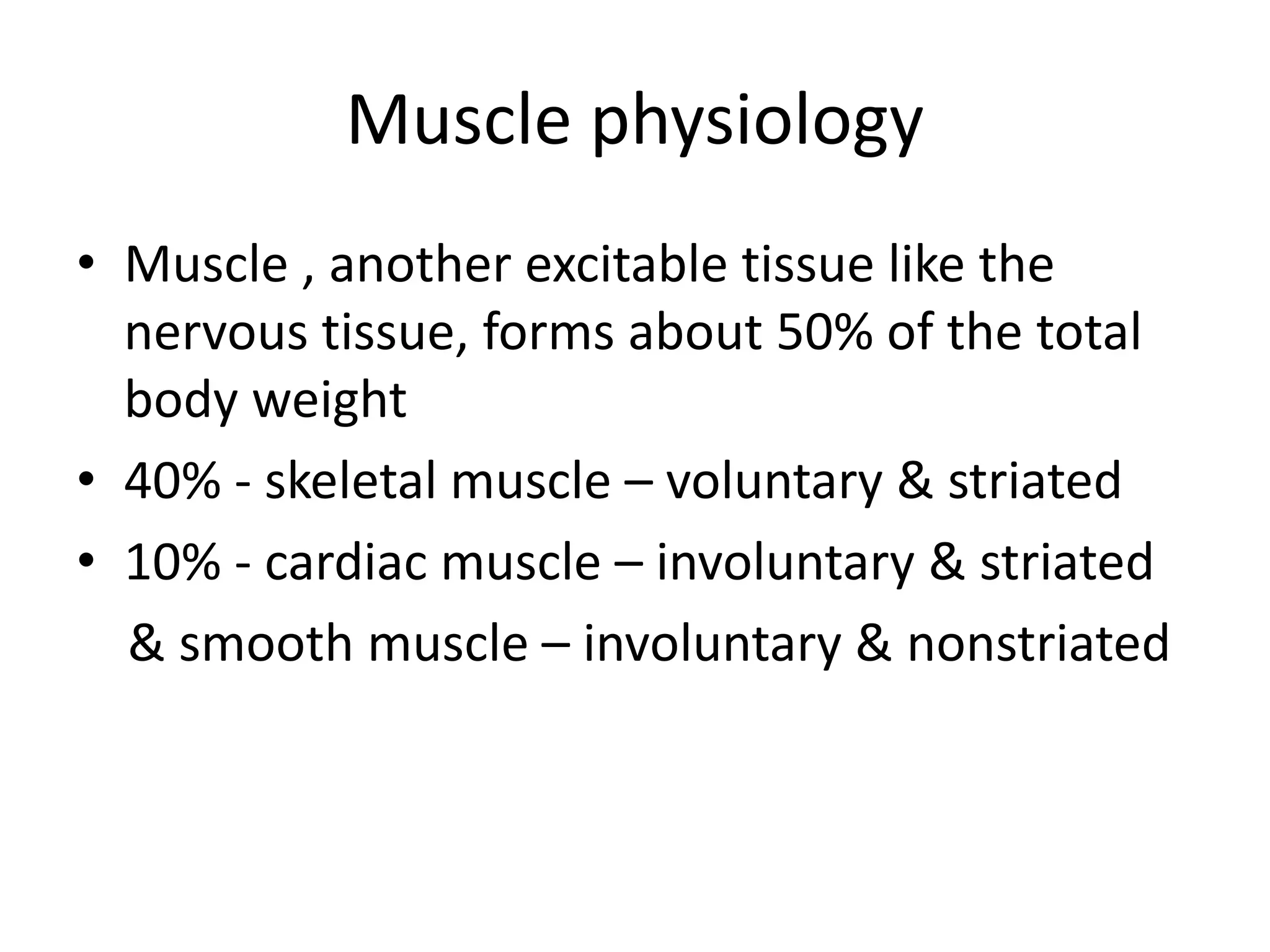 Muscle physiology

• Muscle , another excitable tissue like the nervous tissue, forms about 50% of the total body weight
• 40% - skeletal muscle – voluntary & striated
• 10% - cardiac muscle – involuntary & striated
& smooth muscle – involuntary & nonstriated